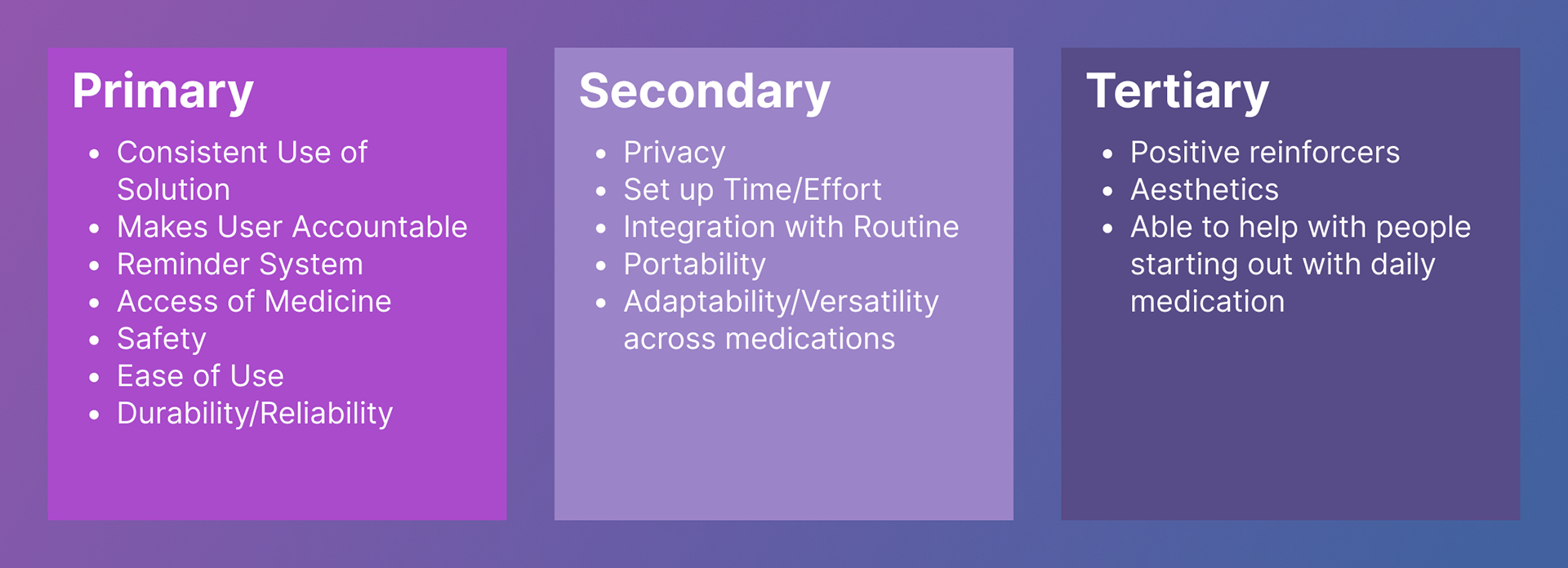 Primary

- Consistent Use of Solution
- Makes User Accountable
- Reminder System
- Access of Medicine
- Safety
- Ease of Use
- Durability/Reliability

Secondary

- Privacy
- Set up Time/Effort
- Integration with Routine
- Portability
- Adaptability/Versatility across medications

Tertiary

- Positive reinforcers
- Aesthetics
- Able to help with people starting out with daily medication